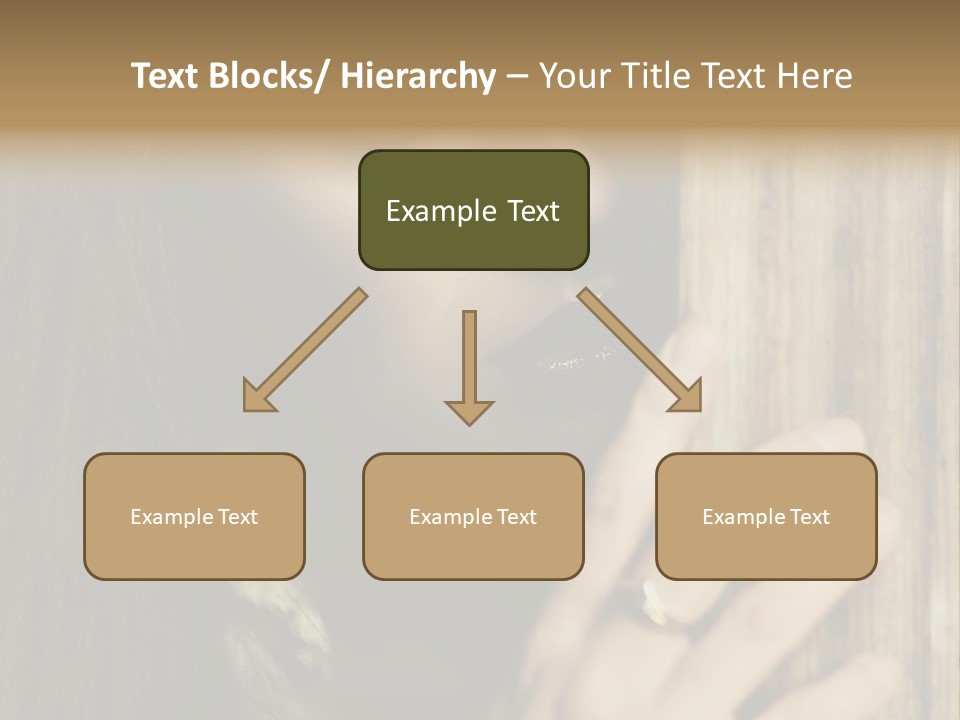 Text Blocks/ Hierarchy – Your Title Text Here

Example Text

Example Text

Example Text

Example Text